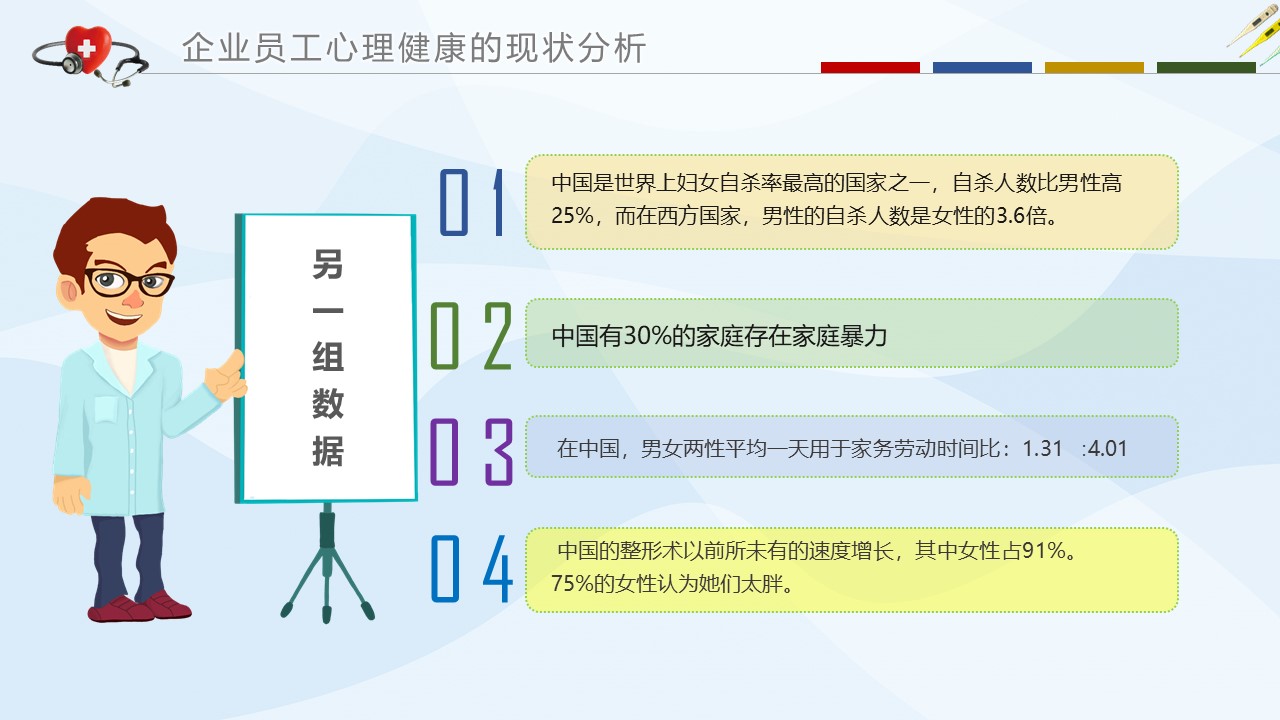 企业员工心理健康的现状分析

另一组数据

01

中国是世界上妇女自杀率最高的国家之一，自杀人数比男性高25%，而在西方国家，男性的自杀人数是女性的3.6倍。

02

中国有30%的家庭存在家庭暴力

03

在中国，男女两性平均一天用于家务劳动时间比：1.31 :4.01

04

中国的整形术以前所未有的速度增长，其中女性占91%。75%的女性认为她们太胖。